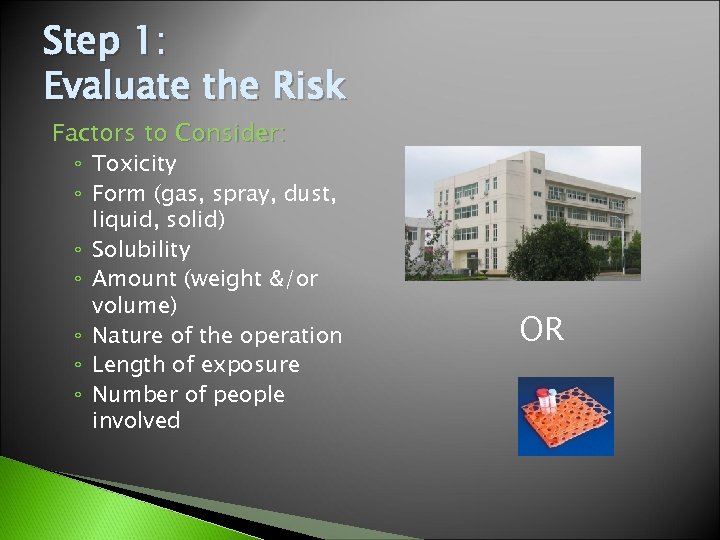 Step 1:
Evaluate the Risk

Factors to Consider:
◦ Toxicity
◦ Form (gas, spray, dust, liquid, solid)
◦ Solubility
◦ Amount (weight &/or volume)
◦ Nature of the operation
◦ Length of exposure
◦ Number of people involved

OR